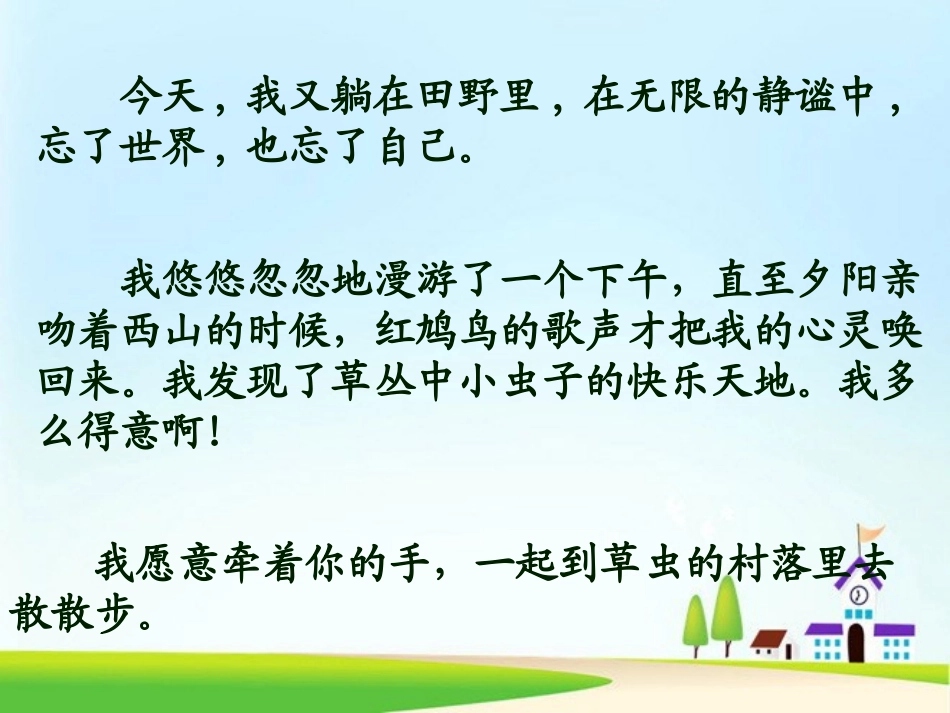 今天，我又躺在田野里，在无限的静谧中，忘了世界，也忘了自己。

我悠悠忽忽地漫游了一个下午，直至夕阳亲吻着西山的时候，红鸠鸟的歌声才把我的心灵唤回来。我发现了草丛中小虫子的快乐天地。我多么得意啊！

我愿意牵着你的手，一起到草虫的村落里去散散步。